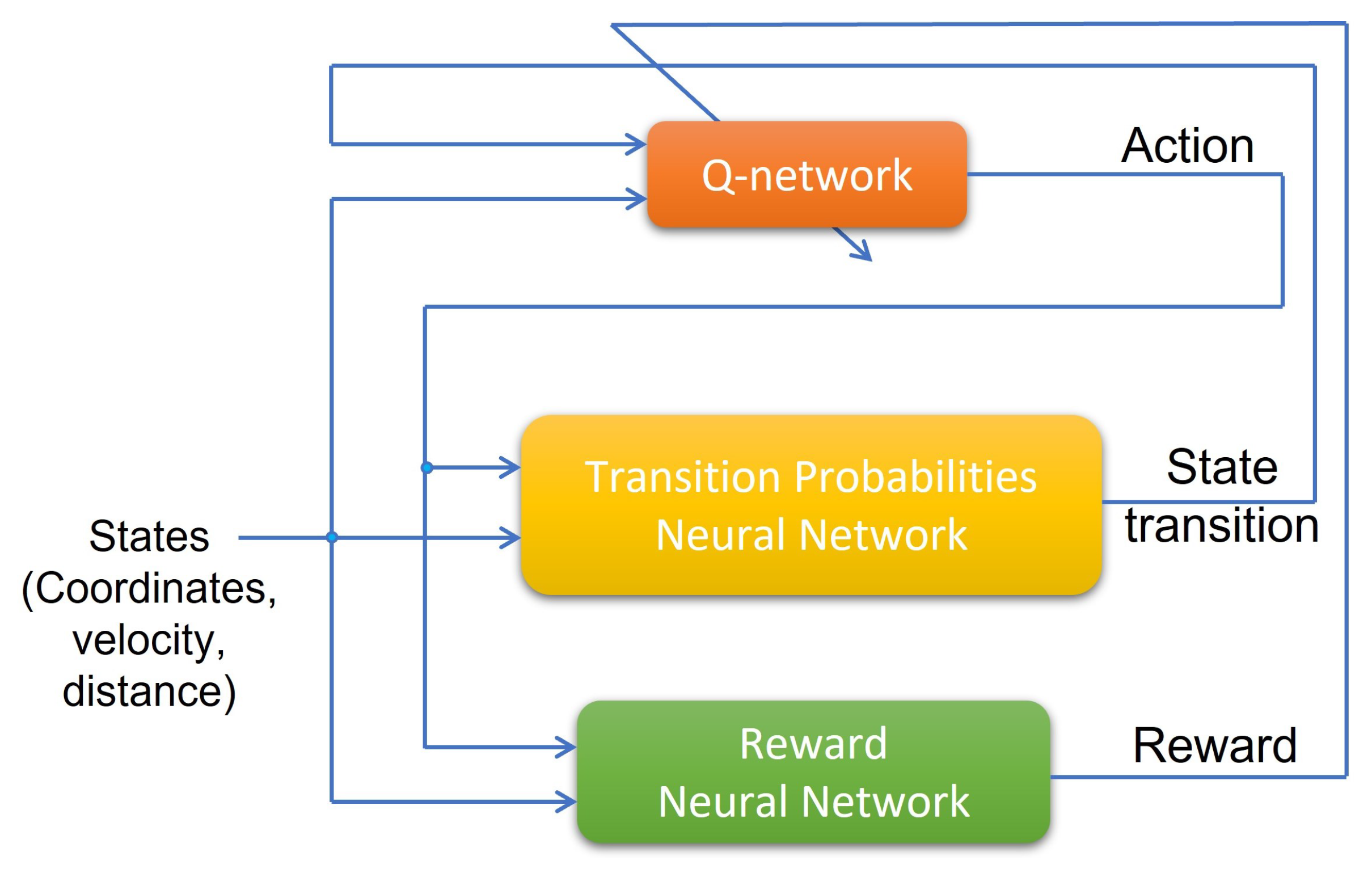 Q-network

Action

Transition Probabilities Neural Network

State transition

States (Coordinates, velocity, distance)

Reward Neural Network

Reward